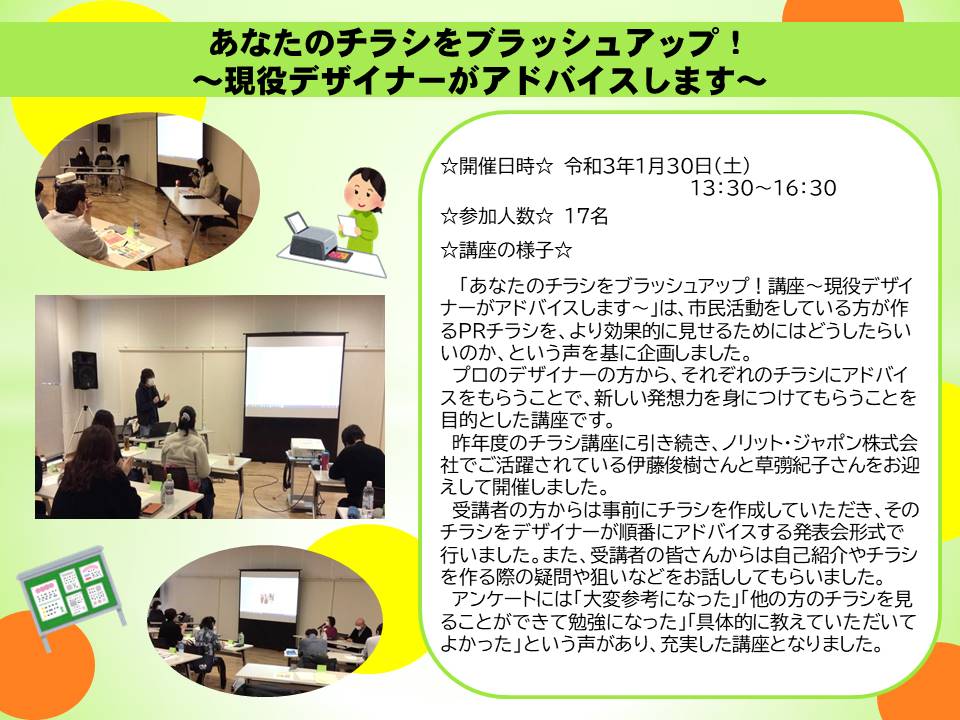 あなたのチラシをブラッシュアップ！
～現役デザイナーがアドバイスします～

☆開催日時☆ 令和3年1月30日（土）
13：30～16：30

☆参加人数☆ 17名

☆講座の様子☆

「あなたのチラシをブラッシュアップ！講座～現役デザイナーがアドバイスします～」は、市民活動をしている方が作るPRチラシを、より効果的に見せるためにはどうしたらいいのか、という声を基に企画しました。
プロのデザイナーの方から、それぞれのチラシにアドバイスをもらうことで、新しい発想力を身につけてもらうことを目的とした講座です。
昨年度のチラシ講座に引き続き、ノリット・ジャポン株式会社でご活躍されている伊藤俊樹さんと草彅紀子さんをお迎えして開催しました。
受講者の方からは事前にチラシを作成していただき、そのチラシをデザイナーが順番にアドバイスする発表会形式で行いました。また、受講者の皆さんからは自己紹介やチラシを作る際の疑問や狙いなどをお話ししてもらいました。
アンケートには「大変参考になった」「他の方のチラシを見ることができて勉強になった」「具体的に教えていただいてよかった」という声があり、充実した講座となりました。